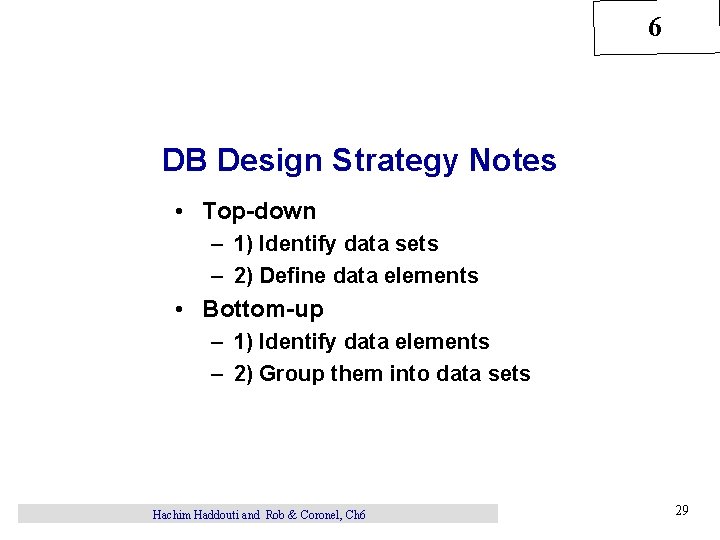 6

DB Design Strategy Notes

• Top-down
  – 1) Identify data sets
  – 2) Define data elements
• Bottom-up
  – 1) Identify data elements
  – 2) Group them into data sets

Hachim Haddouti and Rob & Coronel, Ch6

29